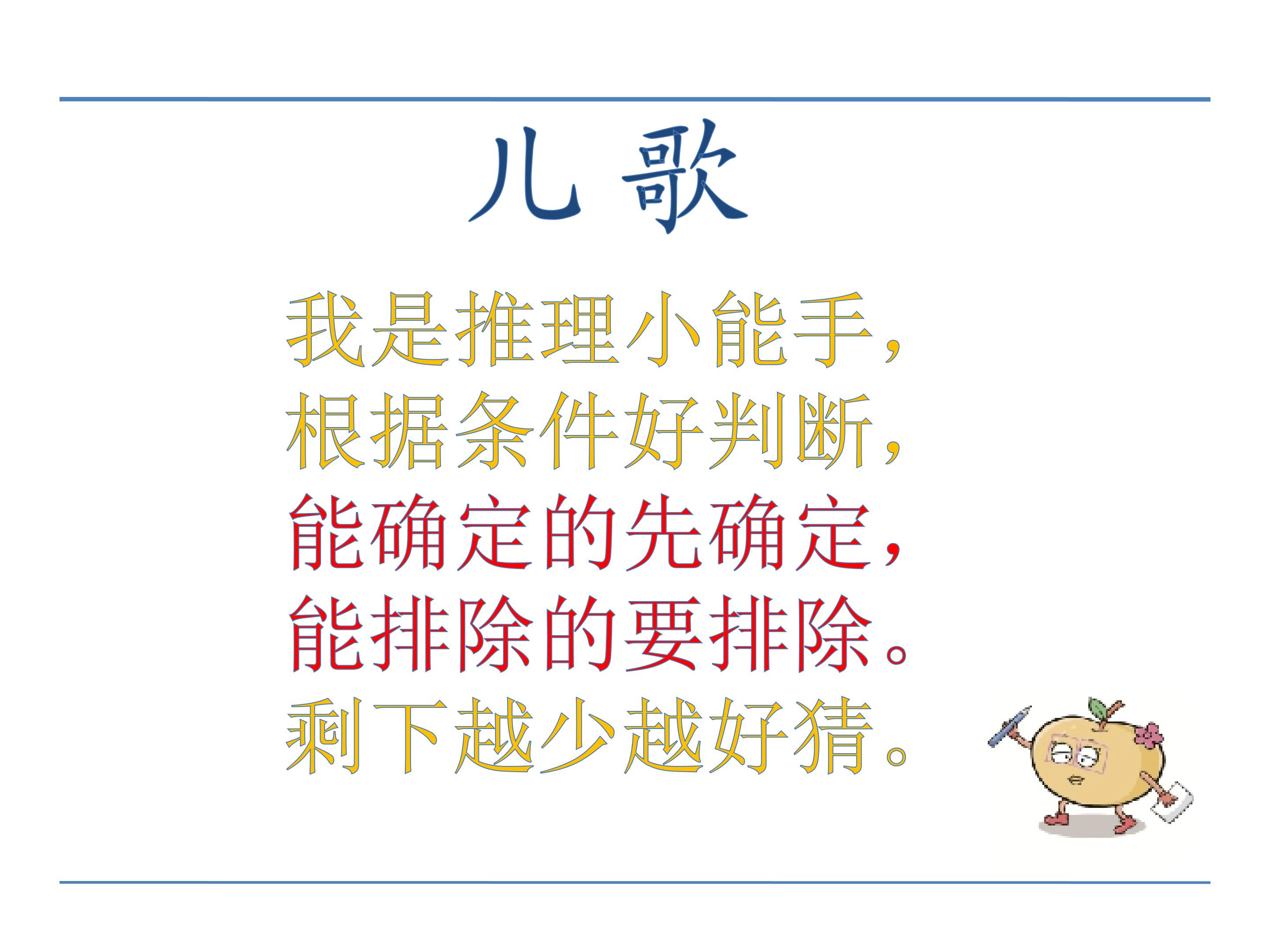 儿 歌

我是推理小能手，
根据条件好判断，
能确定的先确定，
能排除的要排除。
剩下越少越好猜。